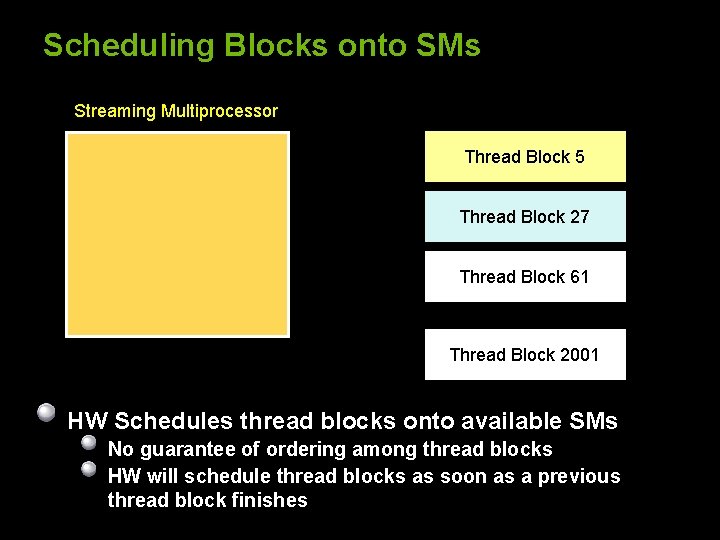 Scheduling Blocks onto SMs

Streaming Multiprocessor

Thread Block 5

Thread Block 27

Thread Block 61

Thread Block 2001

HW Schedules thread blocks onto available SMs

No guarantee of ordering among thread blocks

HW will schedule thread blocks as soon as a previous thread block finishes